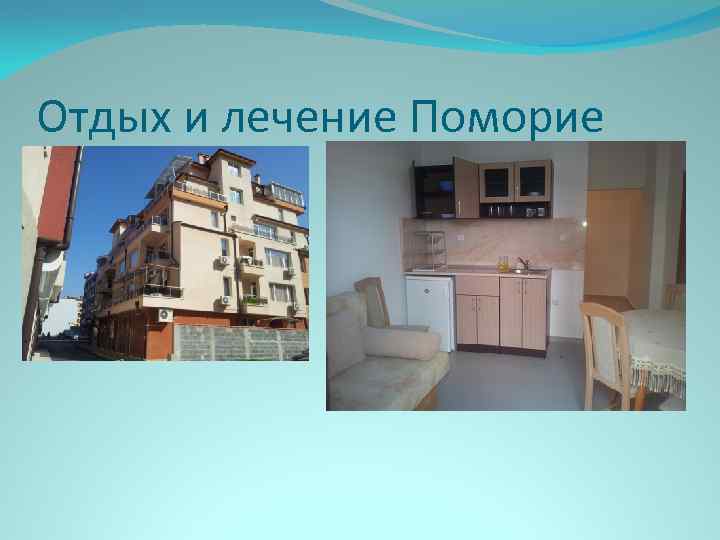 Отдых и лечение Поморие